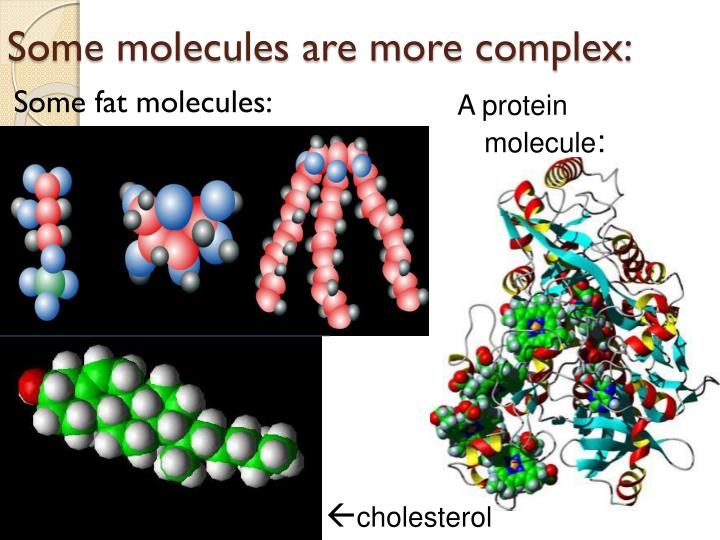 Some molecules are more complex:

Some fat molecules:

A protein molecule:

←cholesterol